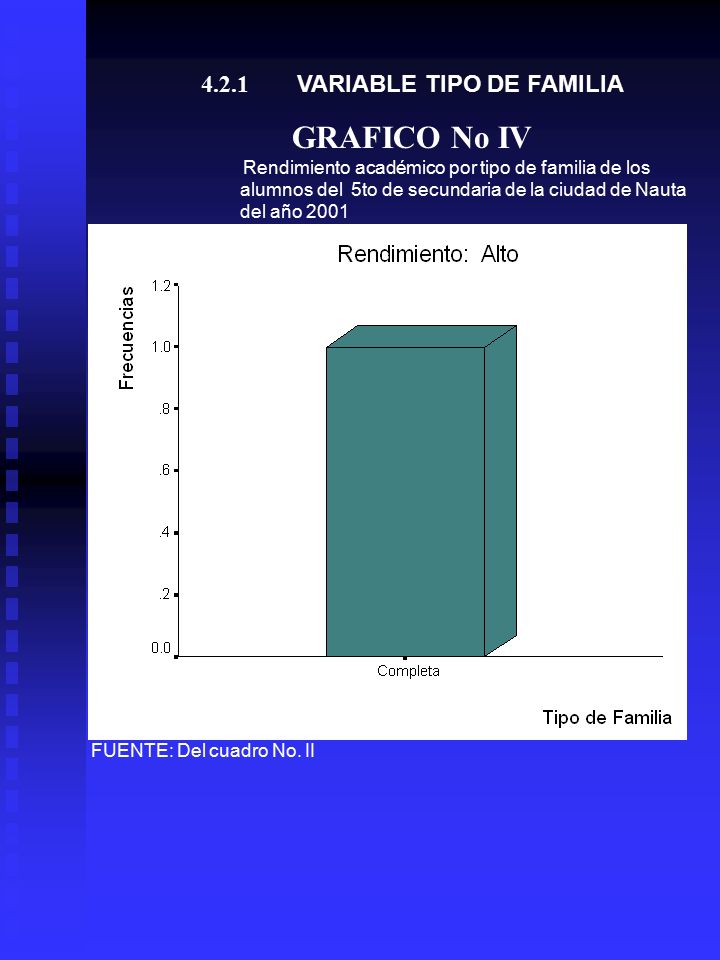 4.2.1 VARIABLE TIPO DE FAMILIA

GRAFICO No IV

Rendimiento académico por tipo de familia de los alumnos del 5to de secundaria de la ciudad de Nauta del año 2001

Rendimiento: Alto

Frecuencias

1.2

1.0

.8

.6

.4

.2

0.0

Completa

Tipo de Familia

FUENTE: Del cuadro No. II